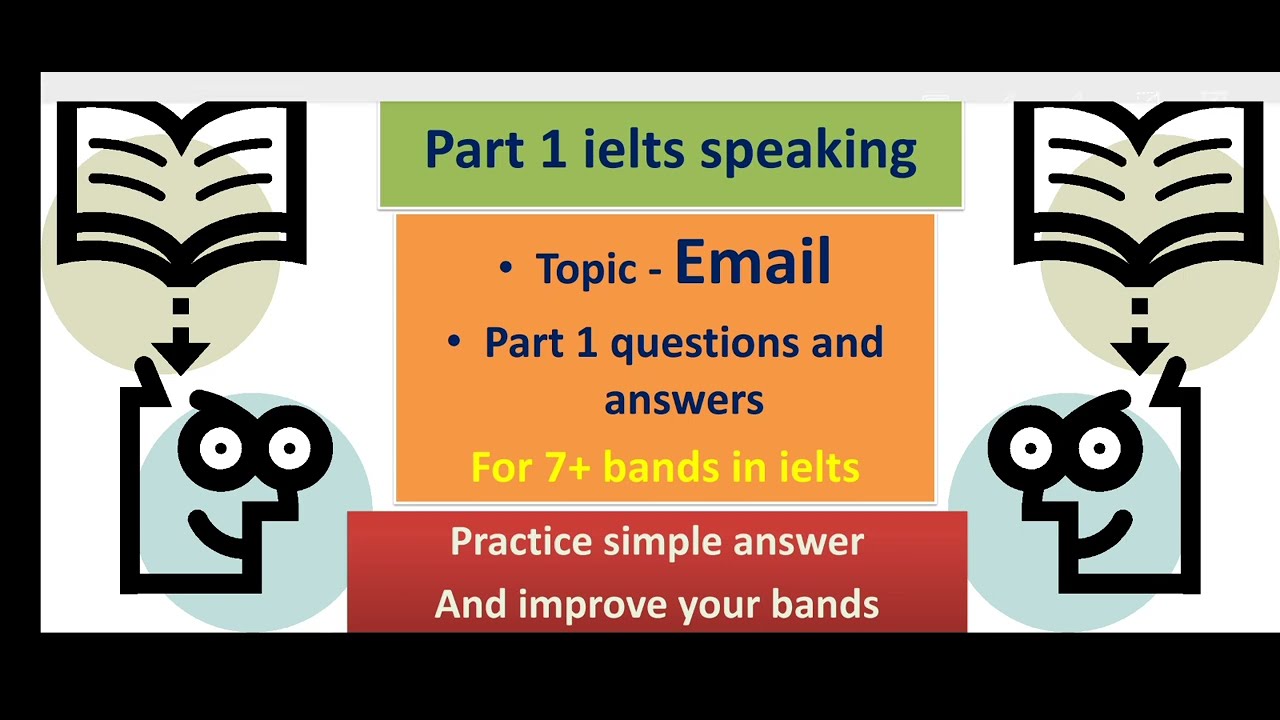 Part 1 ielts speaking

• Topic - Email
• Part 1 questions and answers

For 7+ bands in ielts

Practice simple answer
And improve your bands